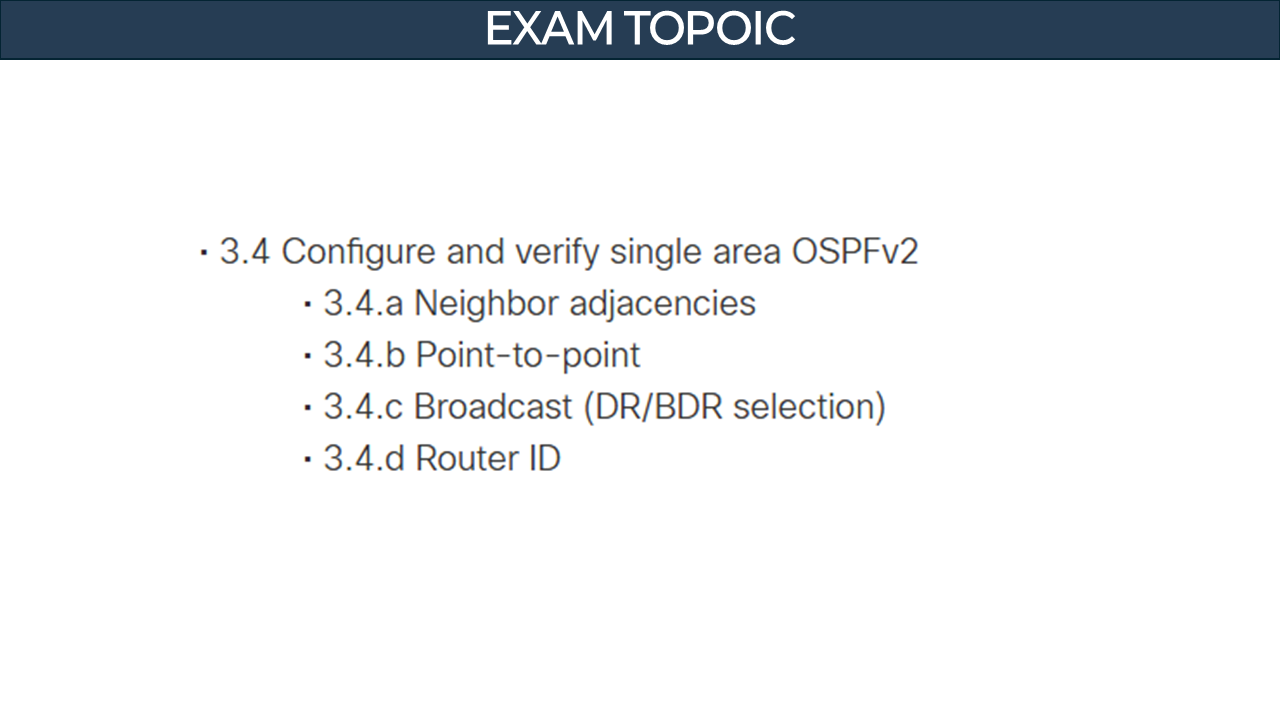 EXAM TOPOIC

• 3.4 Configure and verify single area OSPFv2
• 3.4.a Neighbor adjacencies
• 3.4.b Point-to-point
• 3.4.c Broadcast (DR/BDR selection)
• 3.4.d Router ID